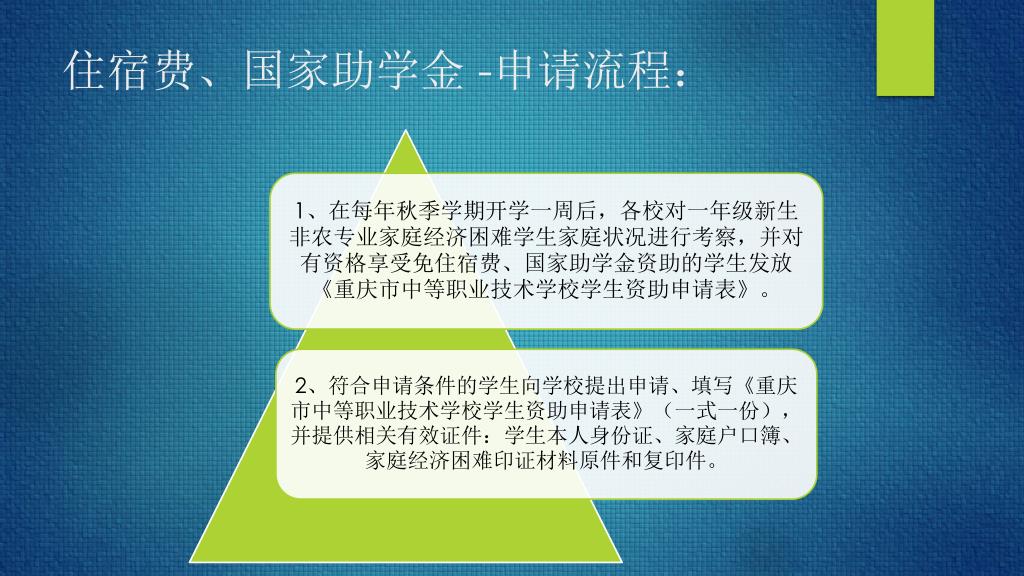 住宿费、国家助学金 -申请流程：

1、在每年秋季学期开学一周后，各校对一年级新生非农专业家庭经济困难学生家庭状况进行考察，并对有资格享受免住宿费、国家助学金资助的学生发放《重庆市中等职业技术学校学生资助申请表》。

2、符合申请条件的学生向学校提出申请、填写《重庆市中等职业技术学校学生资助申请表》（一式一份），并提供相关有效证件：学生本人身份证、家庭户口簿、家庭经济困难印证材料原件和复印件。